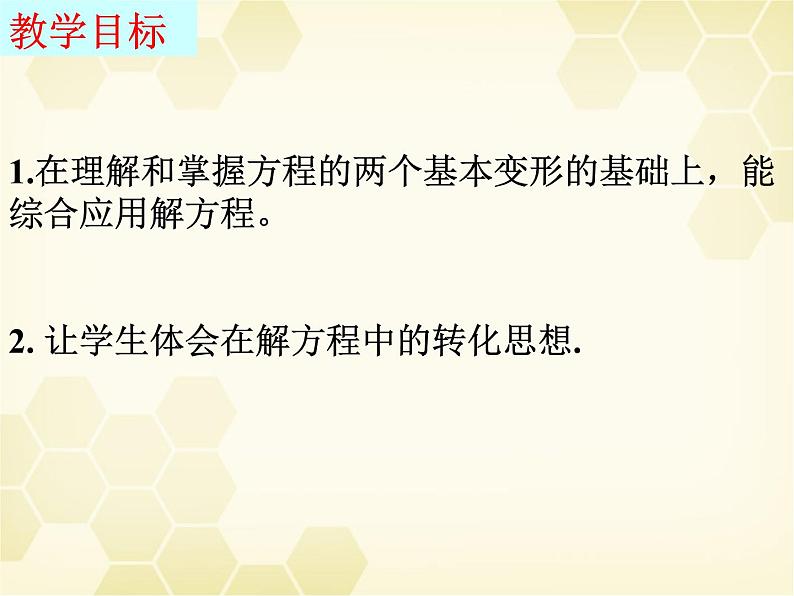 教学目标

1.在理解和掌握方程的两个基本变形的基础上，能综合应用解方程。

2. 让学生体会在解方程中的转化思想.